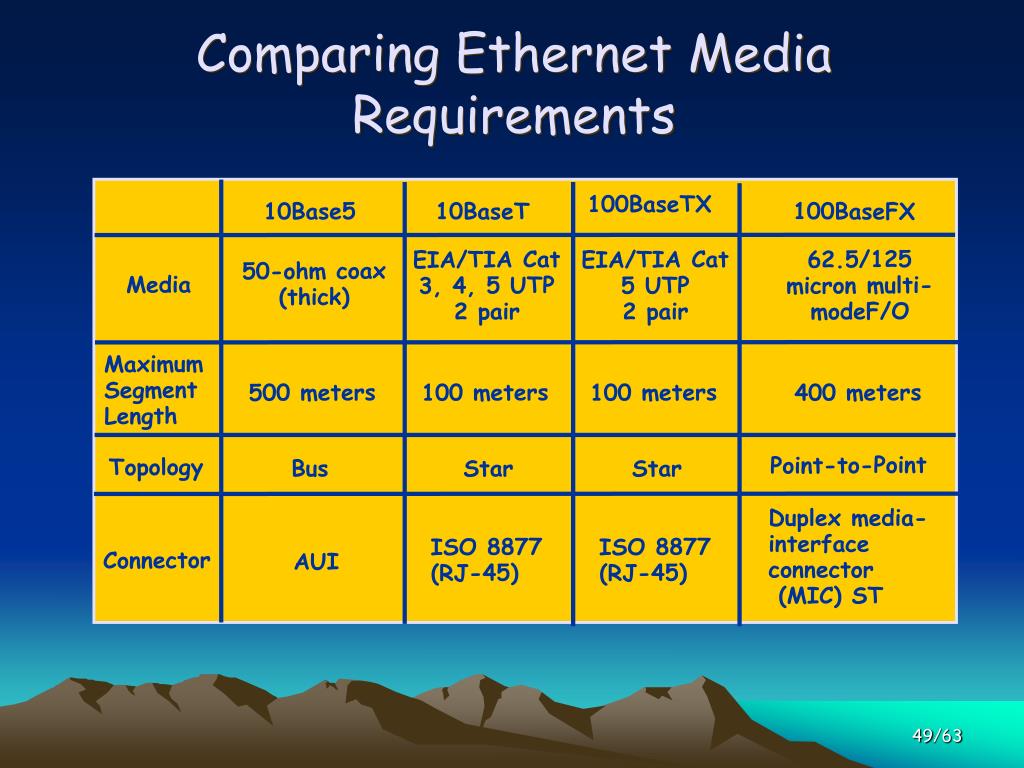 Comparing Ethernet Media Requirements

|  | 10Base5 | 10BaseT | 100BaseTX | 100BaseFX |
|---|---|---|---|---|
| Media | 50-ohm coax (thick) | EIA/TIA Cat 3, 4, 5 UTP 2 pair | EIA/TIA Cat 5 UTP 2 pair | 62.5/125 micron multi-modeF/O |
| Maximum Segment Length | 500 meters | 100 meters | 100 meters | 400 meters |
| Topology | Bus | Star | Star | Point-to-Point |
| Connector | AUI | ISO 8877 (RJ-45) | ISO 8877 (RJ-45) | Duplex media-interface connector (MIC) ST |

49/63